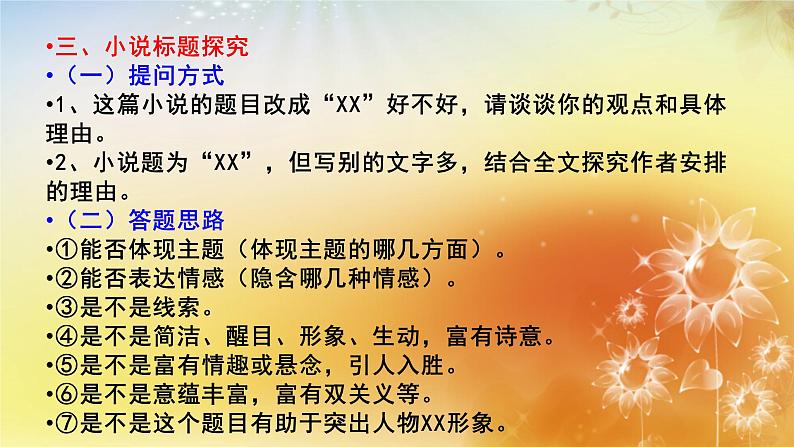 •三、小说标题探究
•（一）提问方式
•1、这篇小说的题目改成“XX”好不好，请谈谈你的观点和具体理由。
•2、小说题为“XX”，但写别的文字多，结合全文探究作者安排的理由。
•（二）答题思路
•①能否体现主题（体现主题的哪几方面）。
•②能否表达情感（隐含哪几种情感）。
•③是不是线索。
•④是不是简洁、醒目、形象、生动，富有诗意。
•⑤是不是富有情趣或悬念，引人入胜。
•⑥是不是意蕴丰富，富有双关义等。
•⑦是不是这个题目有助于突出人物XX形象。